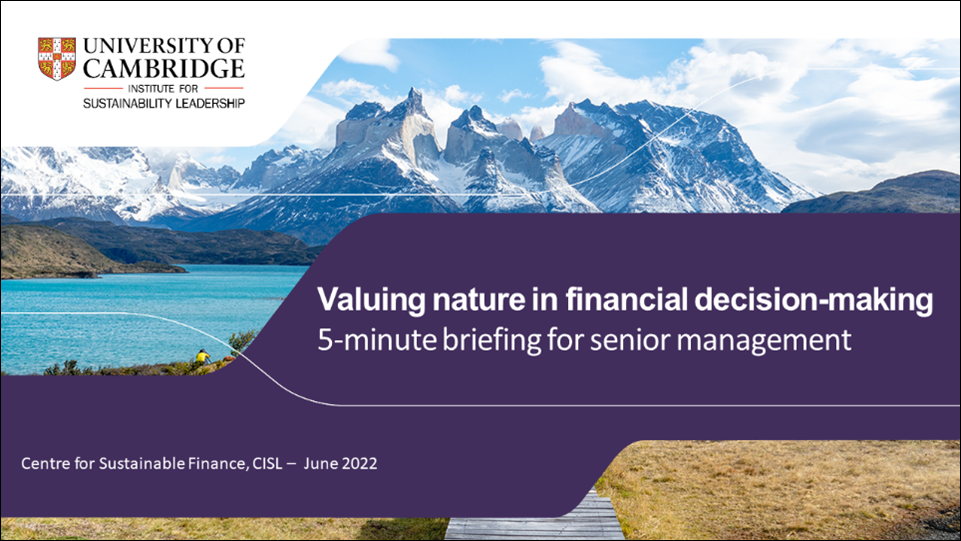 UNIVERSITY OF CAMBRIDGE
INSTITUTE FOR
SUSTAINABILITY LEADERSHIP

Valuing nature in financial decision-making
5-minute briefing for senior management

Centre for Sustainable Finance, CISL – June 2022